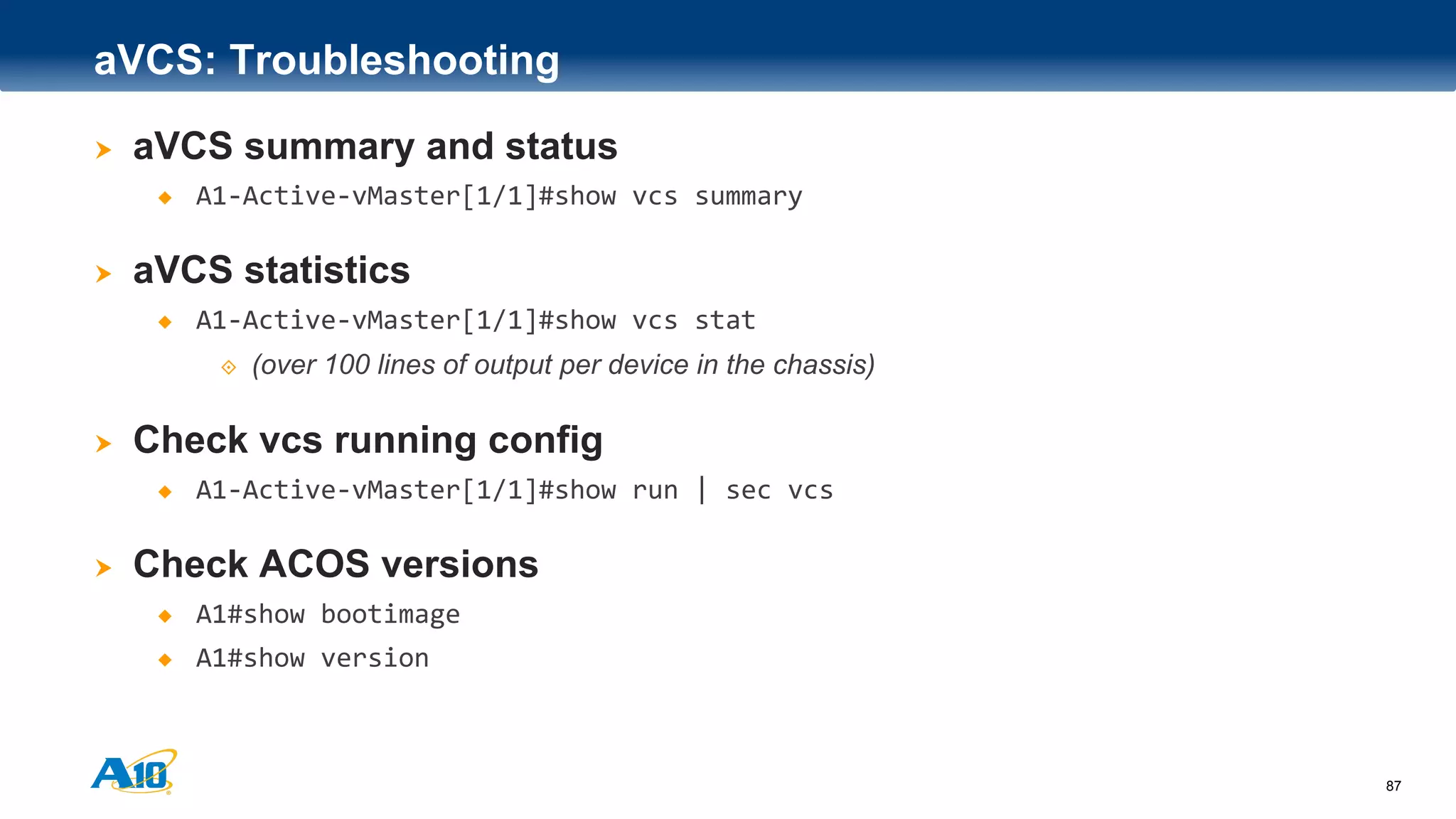 aVCS: Troubleshooting

aVCS summary and status

A1-Active-vMaster[1/1]#show vcs summary

aVCS statistics

A1-Active-vMaster[1/1]#show vcs stat

(over 100 lines of output per device in the chassis)

Check vcs running config

A1-Active-vMaster[1/1]#show run | sec vcs

Check ACOS versions

A1#show bootimage

A1#show version

A10

87